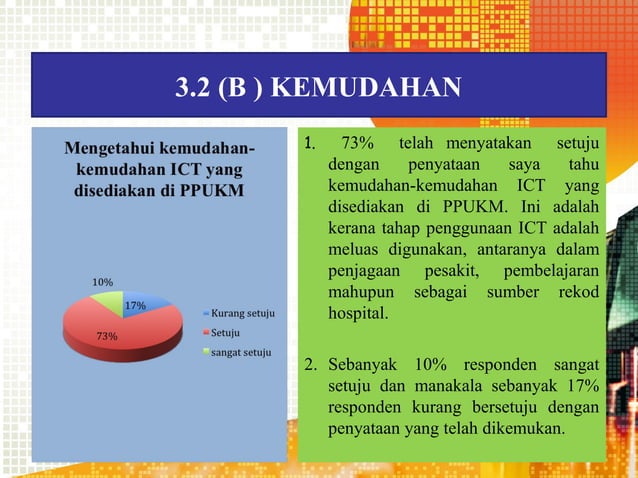 3.2 (B ) KEMUDAHAN

Mengetahui kemudahan-kemudahan ICT yang disediakan di PPUKM

10%

17%

73%

Kurang setuju

Setuju

sangat setuju

1. 73% telah menyatakan setuju dengan penyataan saya tahu kemudahan-kemudahan ICT yang disediakan di PPUKM. Ini adalah kerana tahap penggunaan ICT adalah meluas digunakan, antaranya dalam penjagaan pesakit, pembelajaran mahupun sebagai sumber rekod hospital.

2. Sebanyak 10% responden sangat setuju dan manakala sebanyak 17% responden kurang bersetuju dengan penyataan yang telah dikemukan.